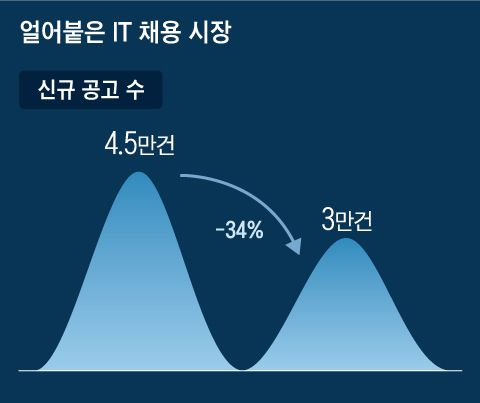 얼어붙은 IT 채용 시장

신규 공고 수

4.5만건

-34%

3만건